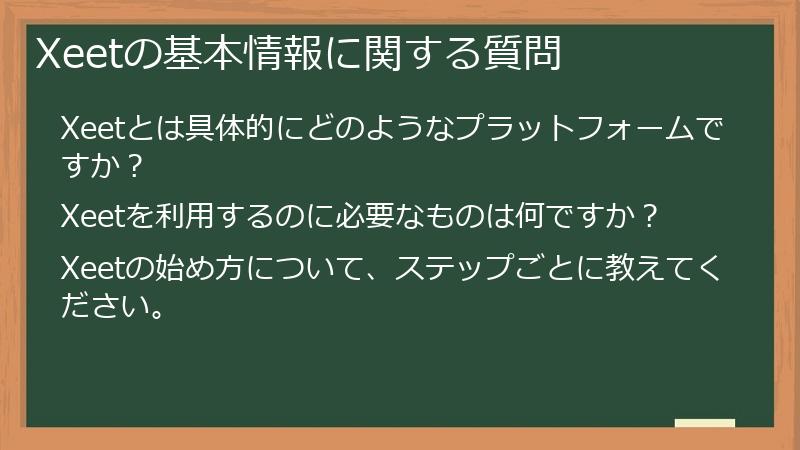 Xeetの基本情報に関する質問

Xeetとは具体的にどのようなプラットフォームですか？

Xeetを利用するのに必要なものは何ですか？

Xeetの始め方について、ステップごとに教えてください。